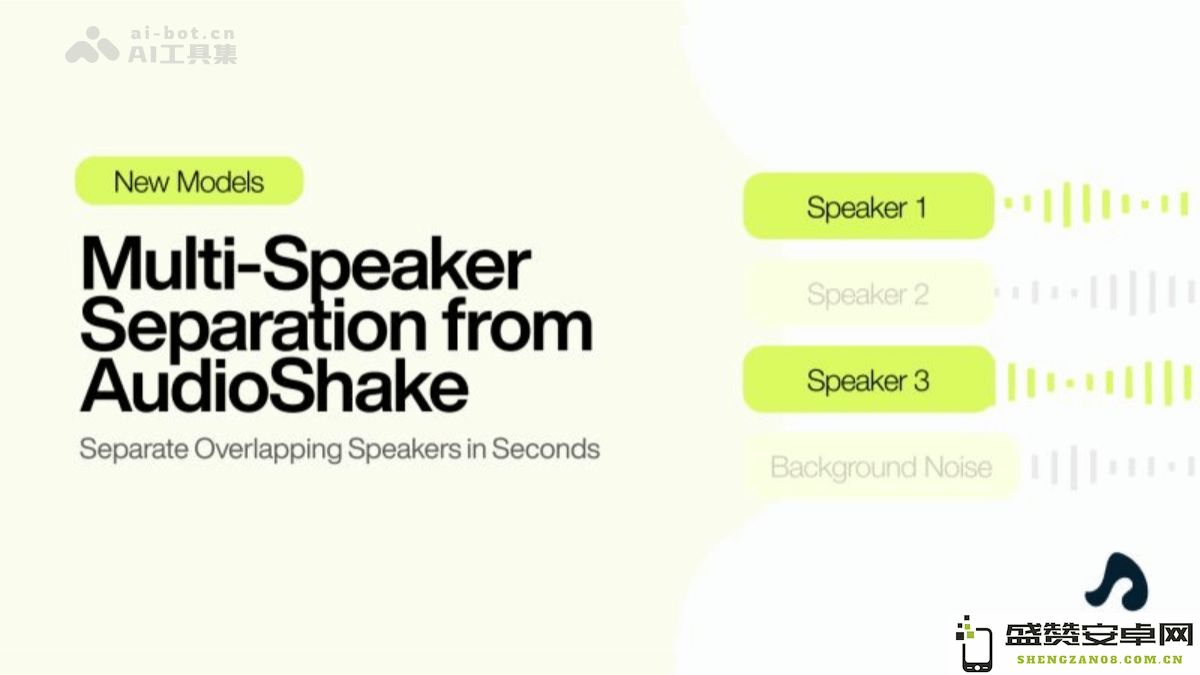 ai-bot.cn
AI工具集

New Models

Multi-Speaker Separation from AudioShake

Separate Overlapping Speakers in Seconds

Speaker 1

Speaker 2

Speaker 3

Background Noise

盛赞安卓网
SHENGZAN08.COM.CN